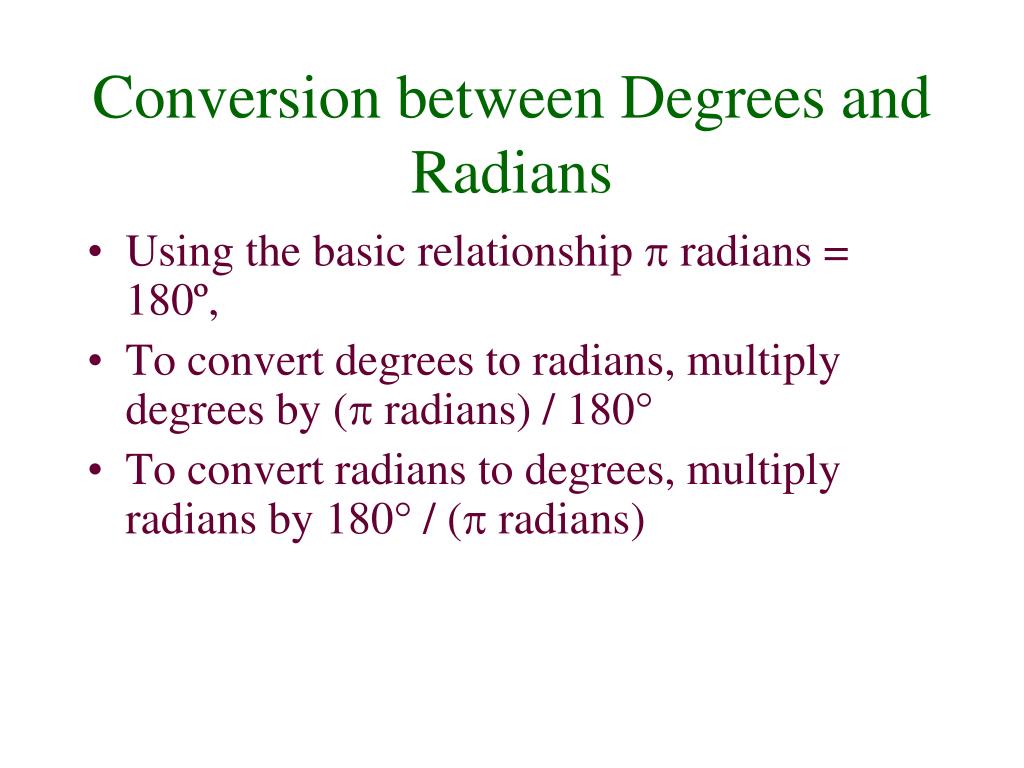 Conversion between Degrees and Radians

• Using the basic relationship $\pi$ radians = 180º,
• To convert degrees to radians, multiply degrees by ($\pi$ radians) / 180°
• To convert radians to degrees, multiply radians by 180° / ($\pi$ radians)